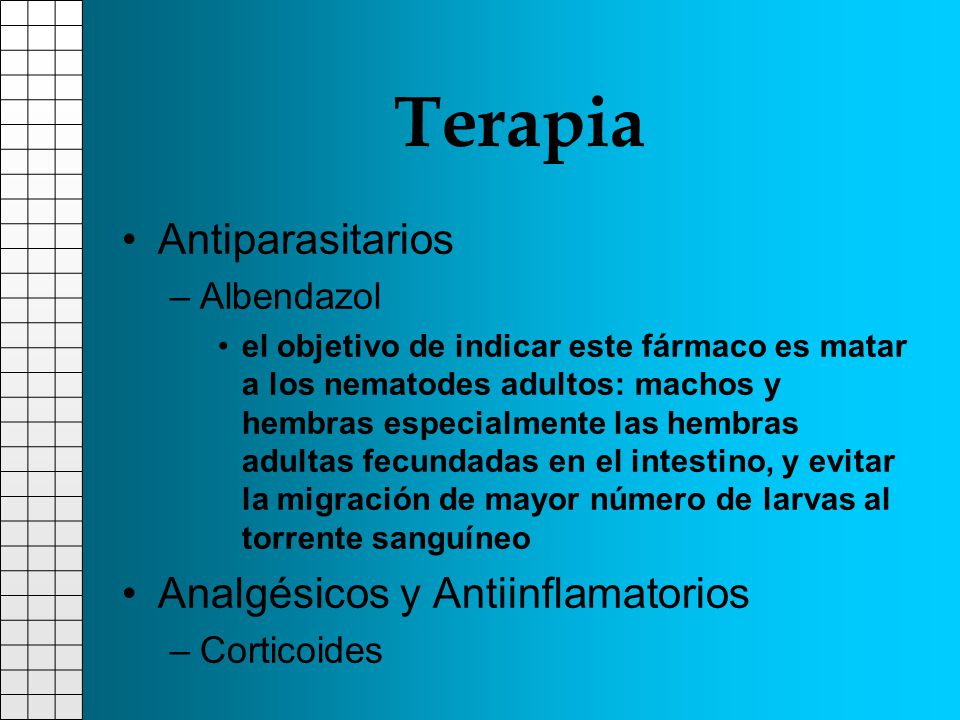 Terapia

• Antiparasitarios

– Albendazol

• el objetivo de indicar este fármaco es matar a los nematodes adultos: machos y hembras especialmente las hembras adultas fecundadas en el intestino, y evitar la migración de mayor número de larvas al torrente sanguíneo

• Analgésicos y Antiinflamatorios

– Corticoides